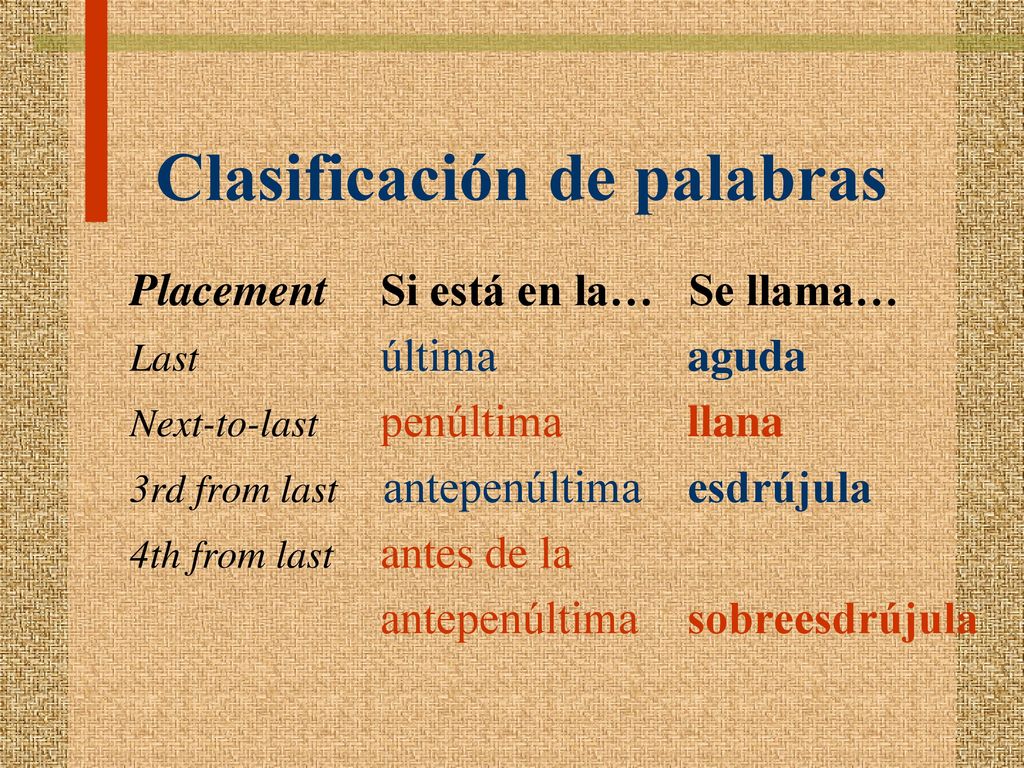 Clasificación de palabras

| Placement | Si está en la… | Se llama… |
|---|---|---|
| Last | última | aguda |
| Next-to-last | penúltima | llana |
| 3rd from last | antepenúltima | esdrújula |
| 4th from last | antes de la antepenúltima | sobreesdrújula |